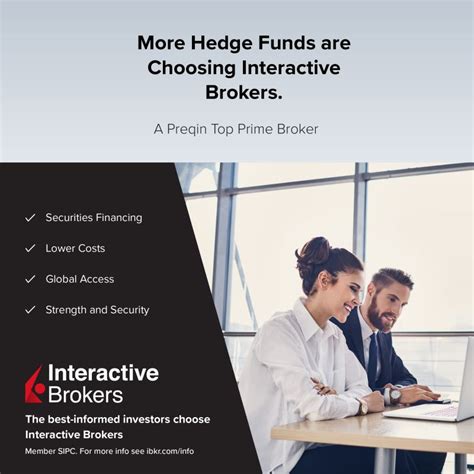 More Hedge Funds are Choosing Interactive Brokers.

A Preqin Top Prime Broker

✓ Securities Financing

✓ Lower Costs

✓ Global Access

✓ Strength and Security

Interactive Brokers

The best-informed investors choose Interactive Brokers

Member SIPC. For more info see ibkr.com/info